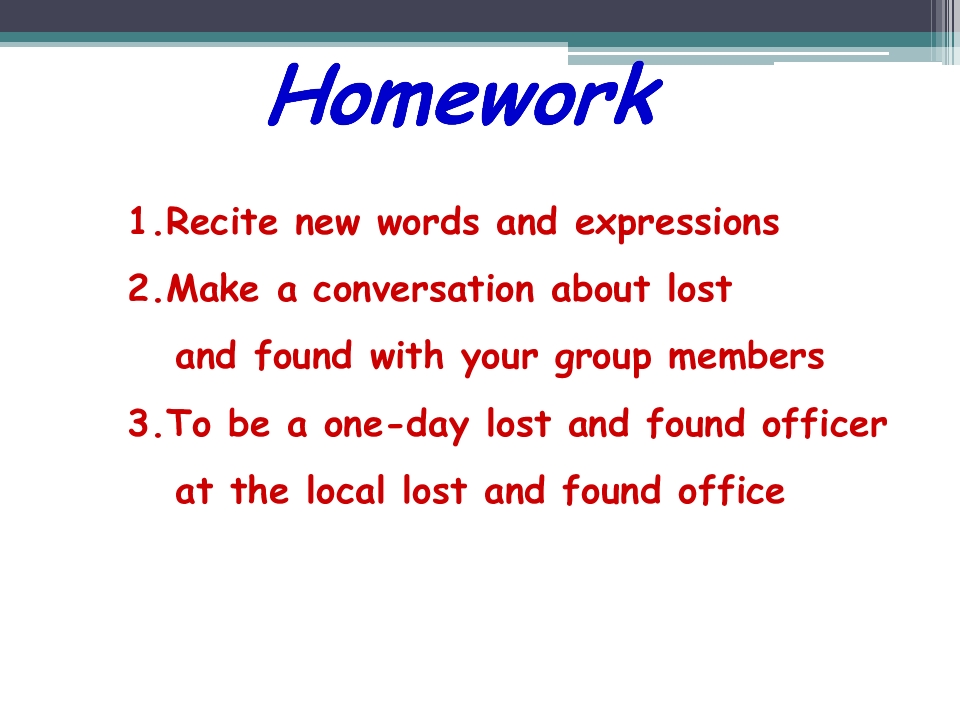 Homework

1.Recite new words and expressions

2.Make a conversation about lost and found with your group members

3.To be a one-day lost and found officer at the local lost and found office